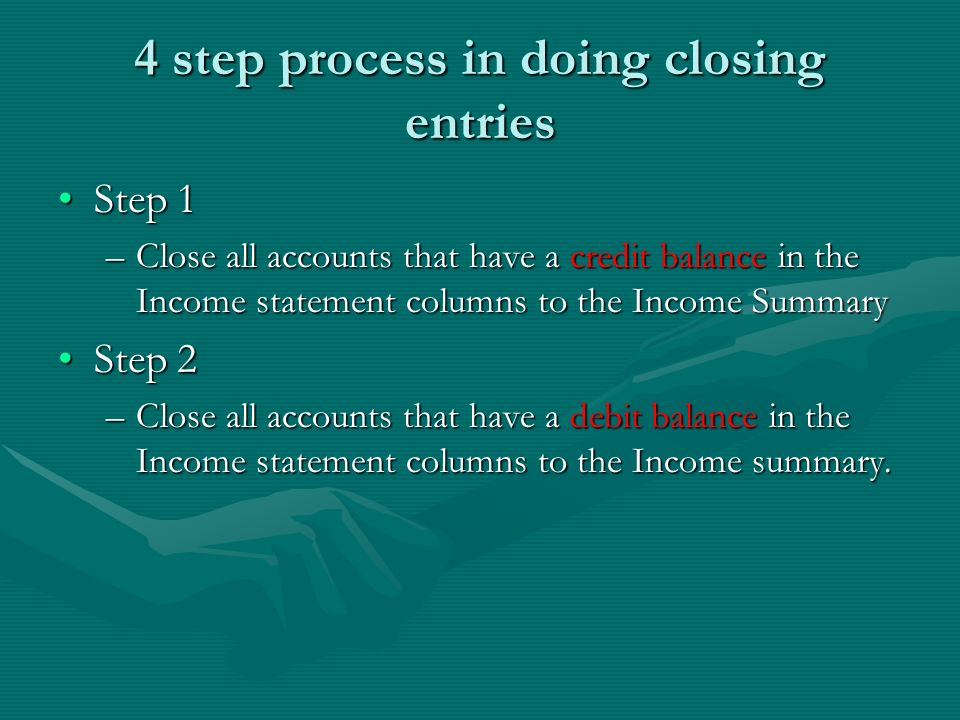 4 step process in doing closing entries

• Step 1
– Close all accounts that have a credit balance in the Income statement columns to the Income Summary
• Step 2
– Close all accounts that have a debit balance in the Income statement columns to the Income summary.